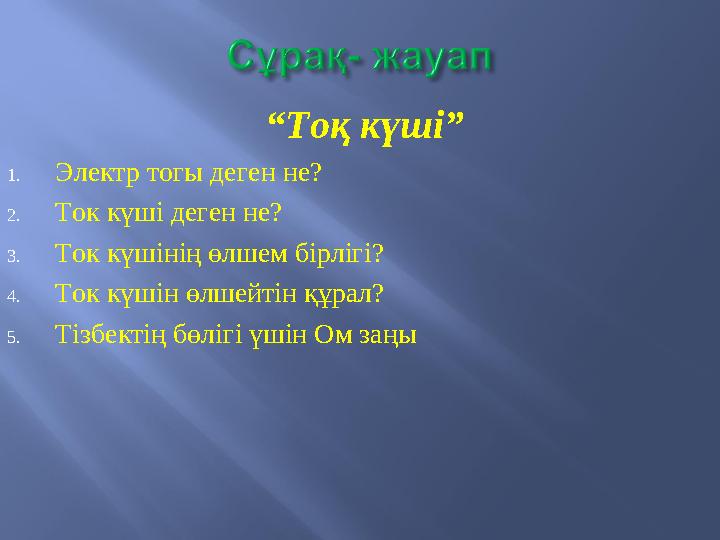 Сұрақ- жауап

“Тоқ күші”

1. Электр тогы деген не?
2. Ток күші деген не?
3. Ток күшінің өлшем бірлігі?
4. Ток күшін өлшейтін құрал?
5. Тізбектің бөлігі үшін Ом заңы